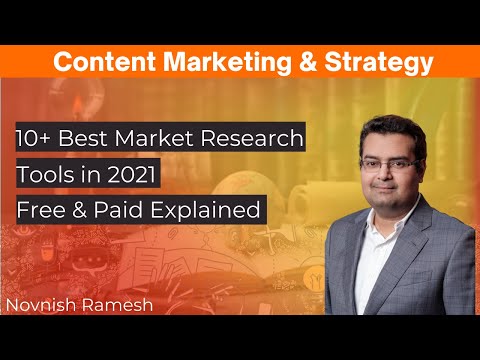 Content Marketing & Strategy

10+ Best Market Research Tools in 2021 Free & Paid Explained

Novnish Ramesh